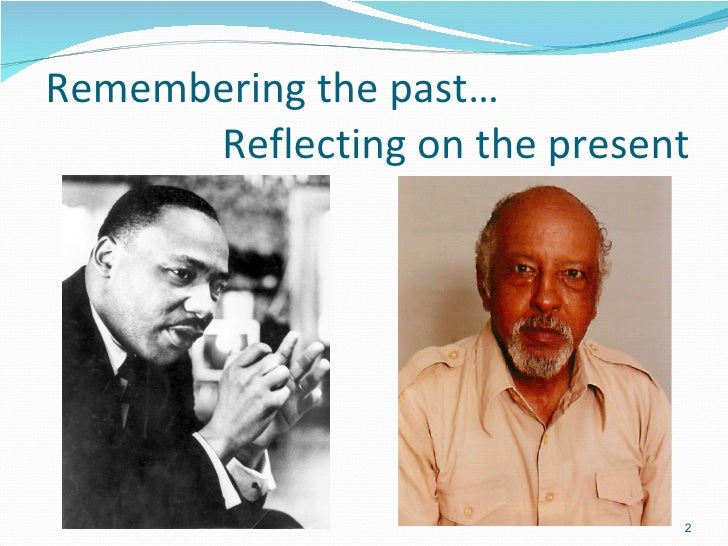 Remembering the past…
Reflecting on the present

2